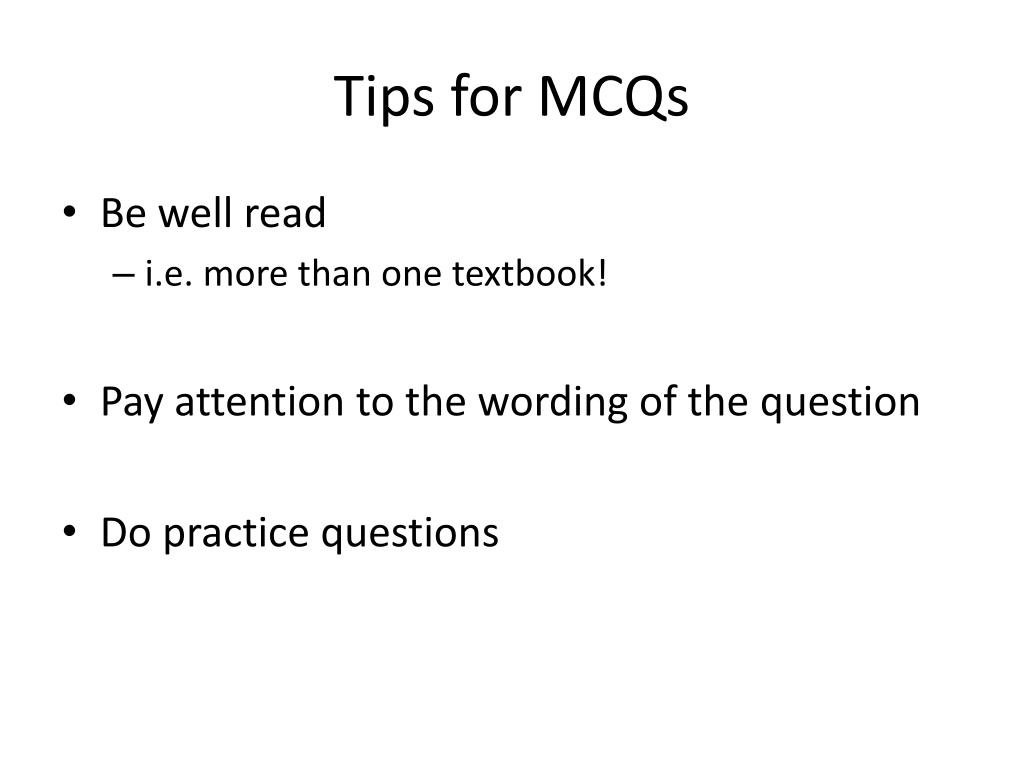 Tips for MCQs

• Be well read
– i.e. more than one textbook!

• Pay attention to the wording of the question

• Do practice questions